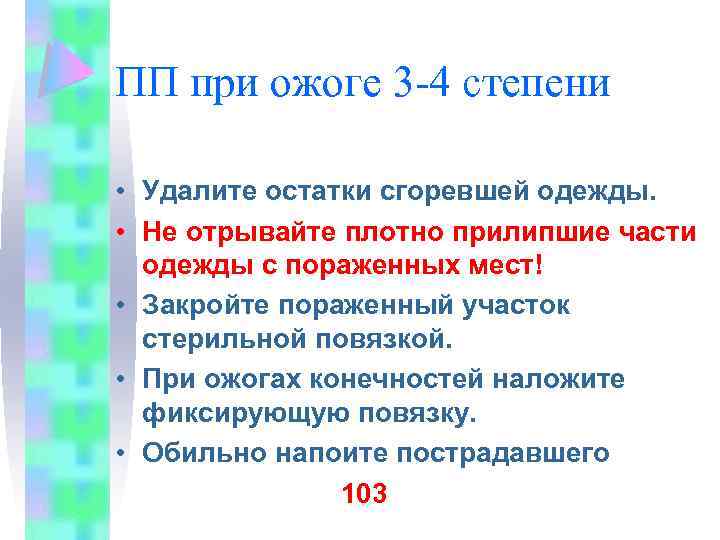 ПП при ожоге 3-4 степени

• Удалите остатки сгоревшей одежды.
• Не отрывайте плотно прилипшие части одежды с пораженных мест!
• Закройте пораженный участок стерильной повязкой.
• При ожогах конечностей наложите фиксирующую повязку.
• Обильно напоите пострадавшего

103